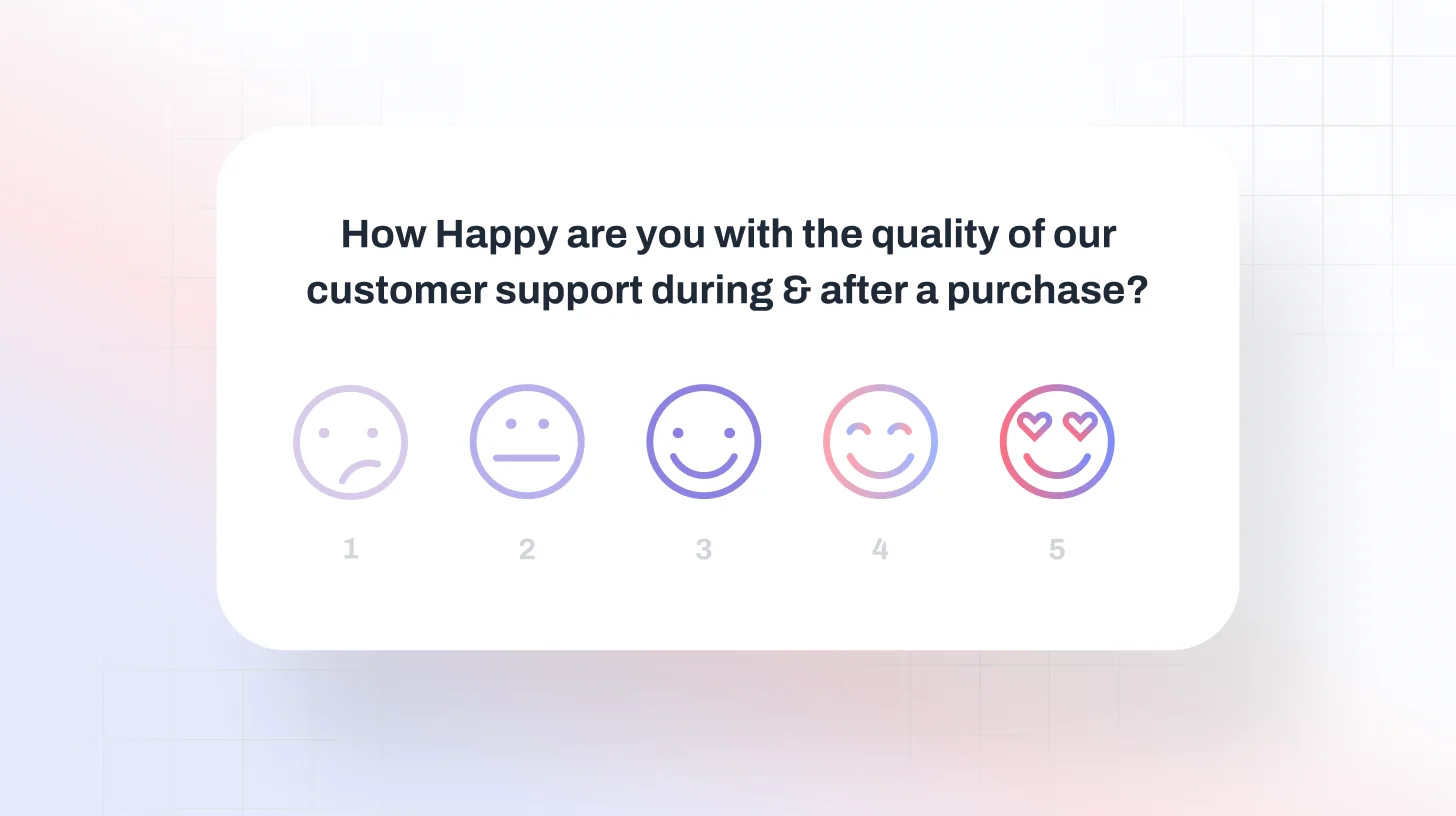 How Happy are you with the quality of our customer support during & after a purchase?

1 2 3 4 5